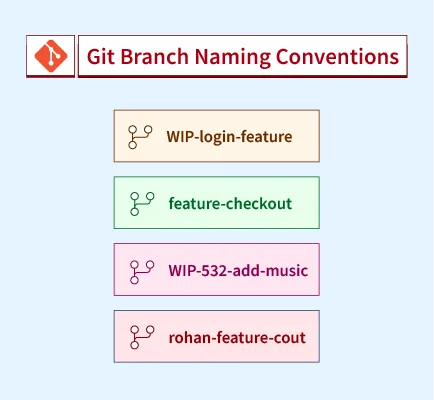 Git Branch Naming Conventions

WIP-login-feature

feature-checkout

WIP-532-add-music

rohan-feature-cout